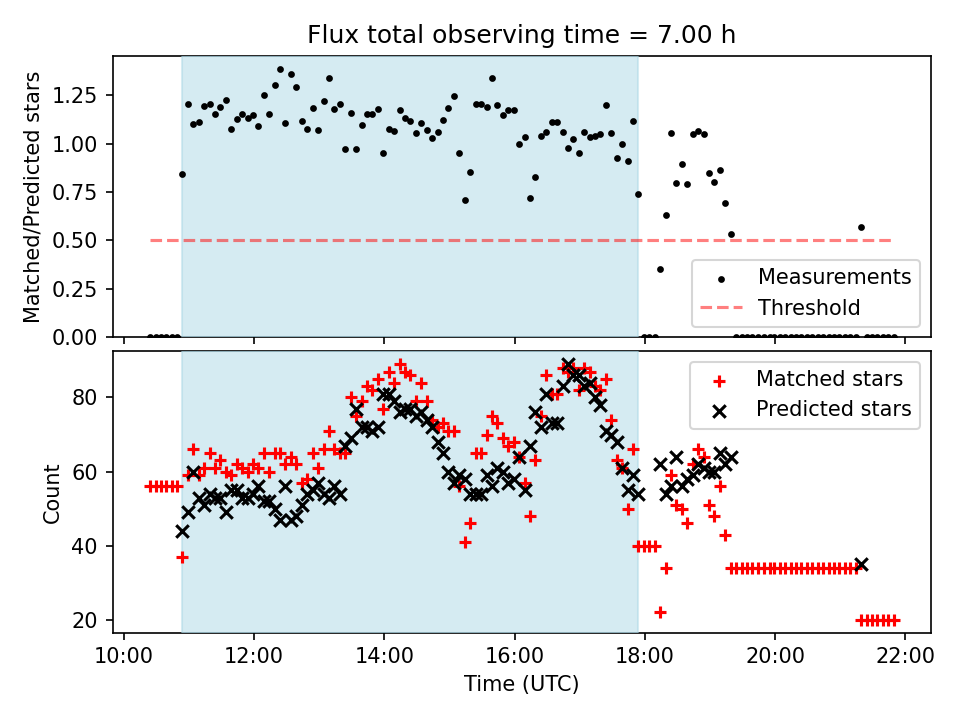 Flux total observing time = 7.00 h

Matched/Predicted stars

1.25
1.00
0.75
0.50
0.25
0.00

Measurements
Threshold

Count

80
60
40
20

Matched stars
Predicted stars

10:00
12:00
14:00
16:00
18:00
20:00
22:00

Time (UTC)